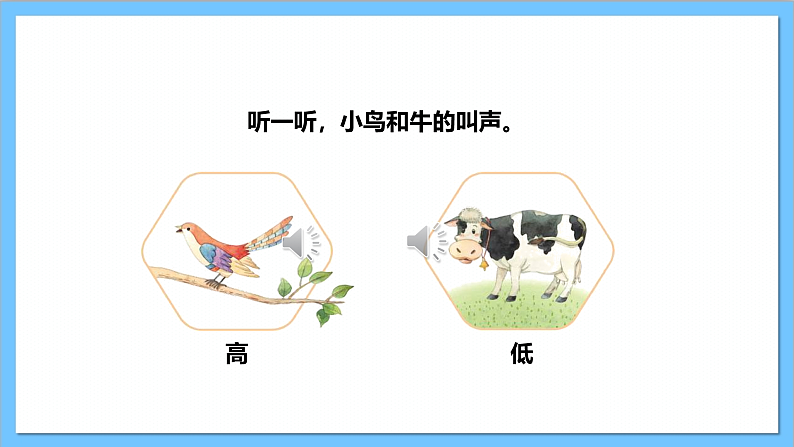 听一听，小鸟和牛的叫声。

高

低